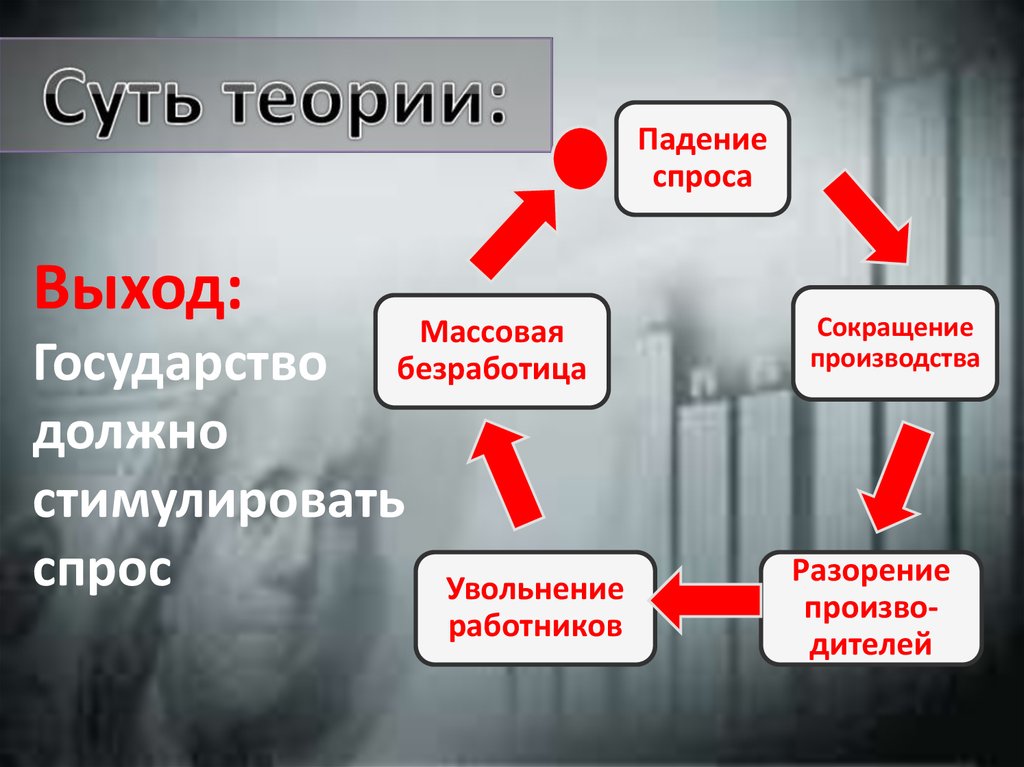 Суть теории:

Выход: Государство должно стимулировать спрос

Падение спроса

Сокращение производства

Разорение производителей

Увольнение работников

Массовая безработица